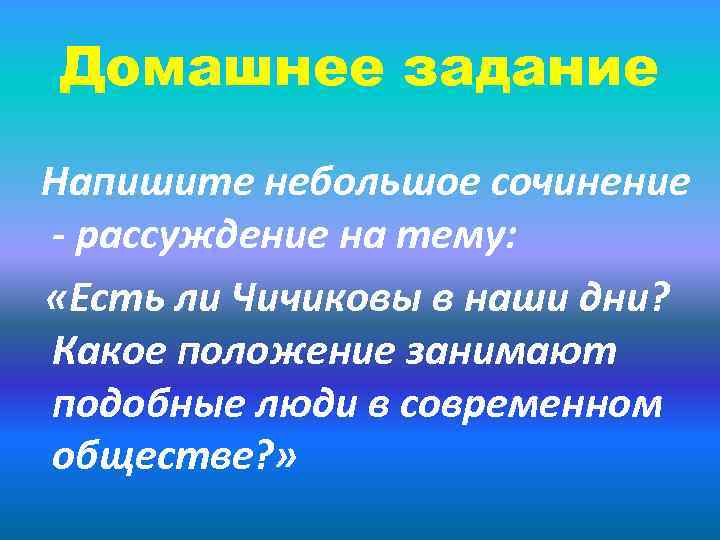 Домашнее задание

Напишите небольшое сочинение - рассуждение на тему:

«Есть ли Чичиковы в наши дни? Какое положение занимают подобные люди в современном обществе?»